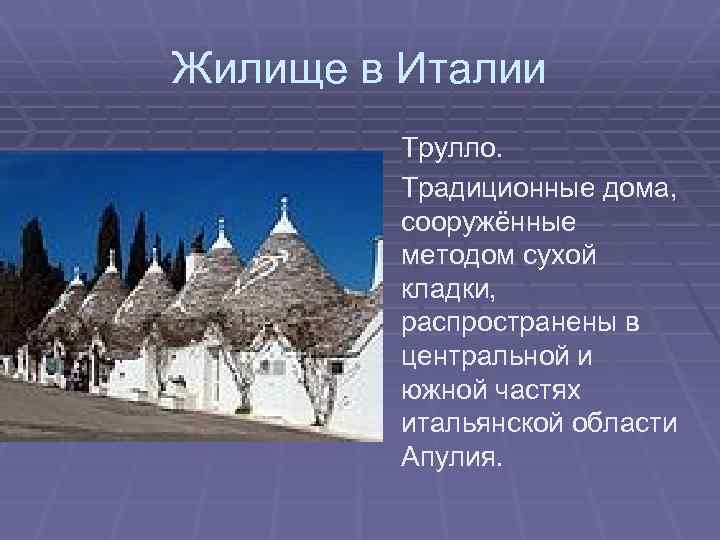 Жилище в Италии

Трулло.

Традиционные дома, сооружённые методом сухой кладки, распространены в центральной и южной частях итальянской области Апулия.